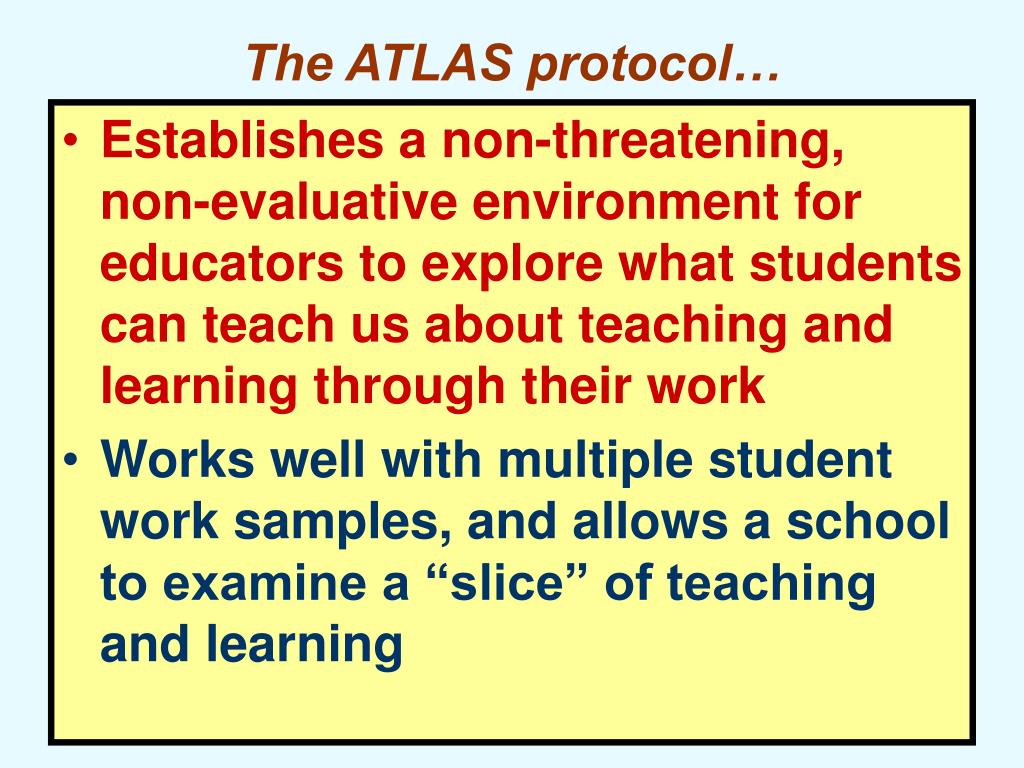 The ATLAS protocol…

• Establishes a non-threatening, non-evaluative environment for educators to explore what students can teach us about teaching and learning through their work

• Works well with multiple student work samples, and allows a school to examine a “slice” of teaching and learning